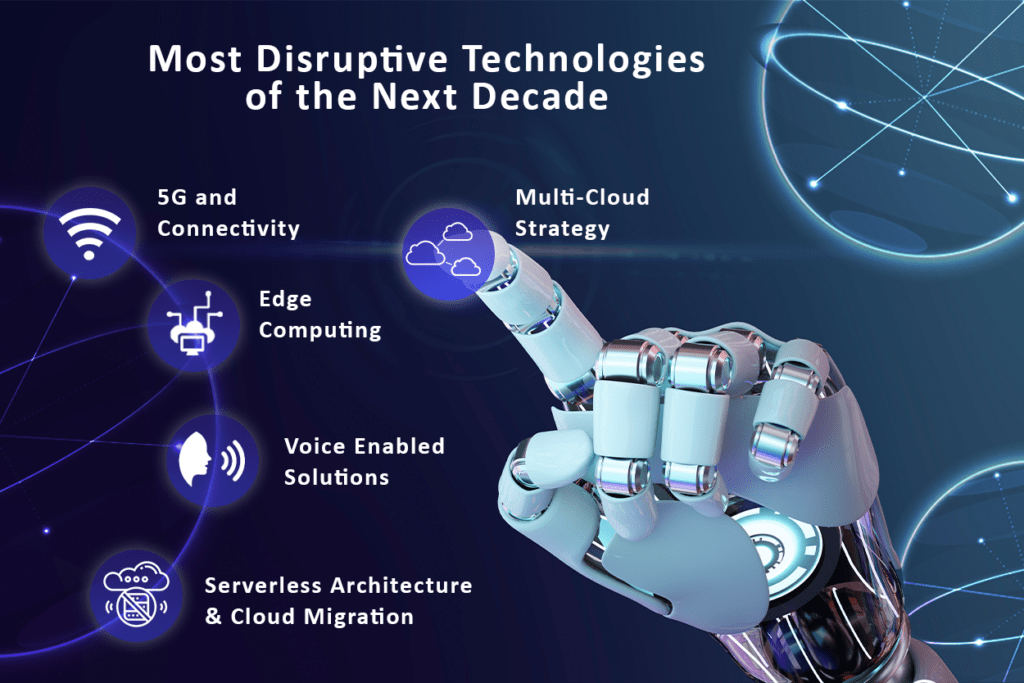 Most Disruptive Technologies of the Next Decade

5G and Connectivity

Multi-Cloud Strategy

Edge Computing

Voice Enabled Solutions

Serverless Architecture & Cloud Migration